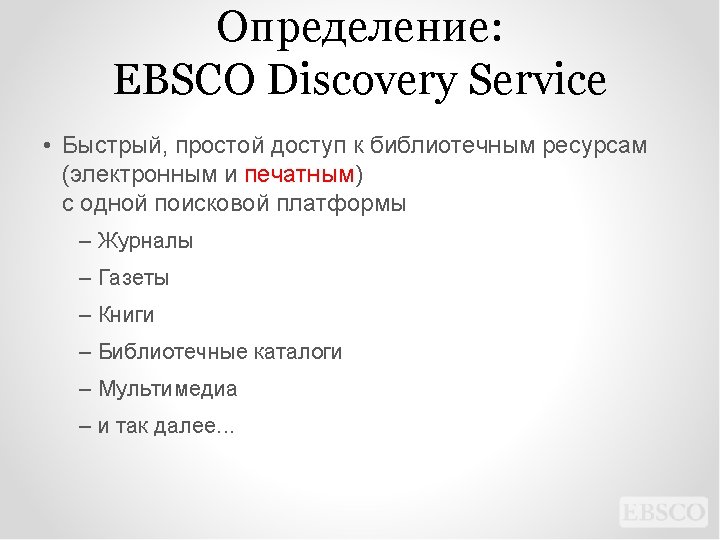 Определение:
EBSCO Discovery Service

• Быстрый, простой доступ к библиотечным ресурсам (электронным и печатным) с одной поисковой платформы

– Журналы

– Газеты

– Книги

– Библиотечные каталоги

– Мультимедиа

– и так далее...

EBSCO